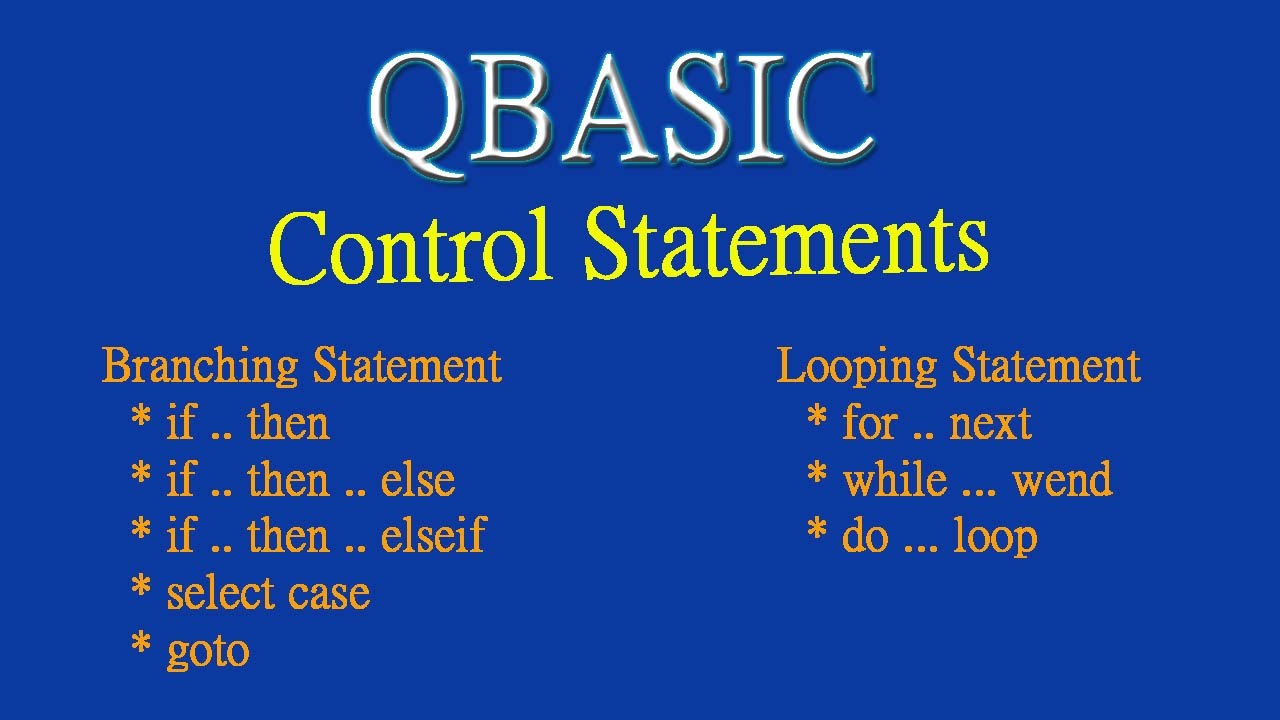 QBASIC

Control Statements

Branching Statement
* if .. then
* if .. then .. else
* if .. then .. elseif
* select case
* goto

Looping Statement
* for .. next
* while ... wend
* do ... loop